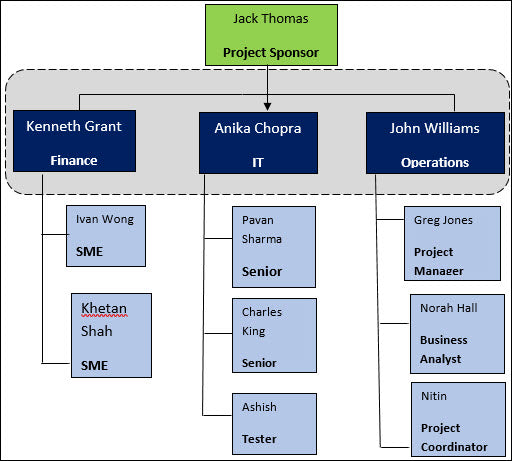 Jack Thomas

Project Sponsor

Kenneth Grant

Finance

Anika Chopra

IT

John Williams

Operations

Ivan Wong

SME

Khetan Shah

SME

Pavan Sharma

Senior

Charles King

Senior

Ashish

Tester

Greg Jones

Project Manager

Norah Hall

Business Analyst

Nitin

Project Coordinator